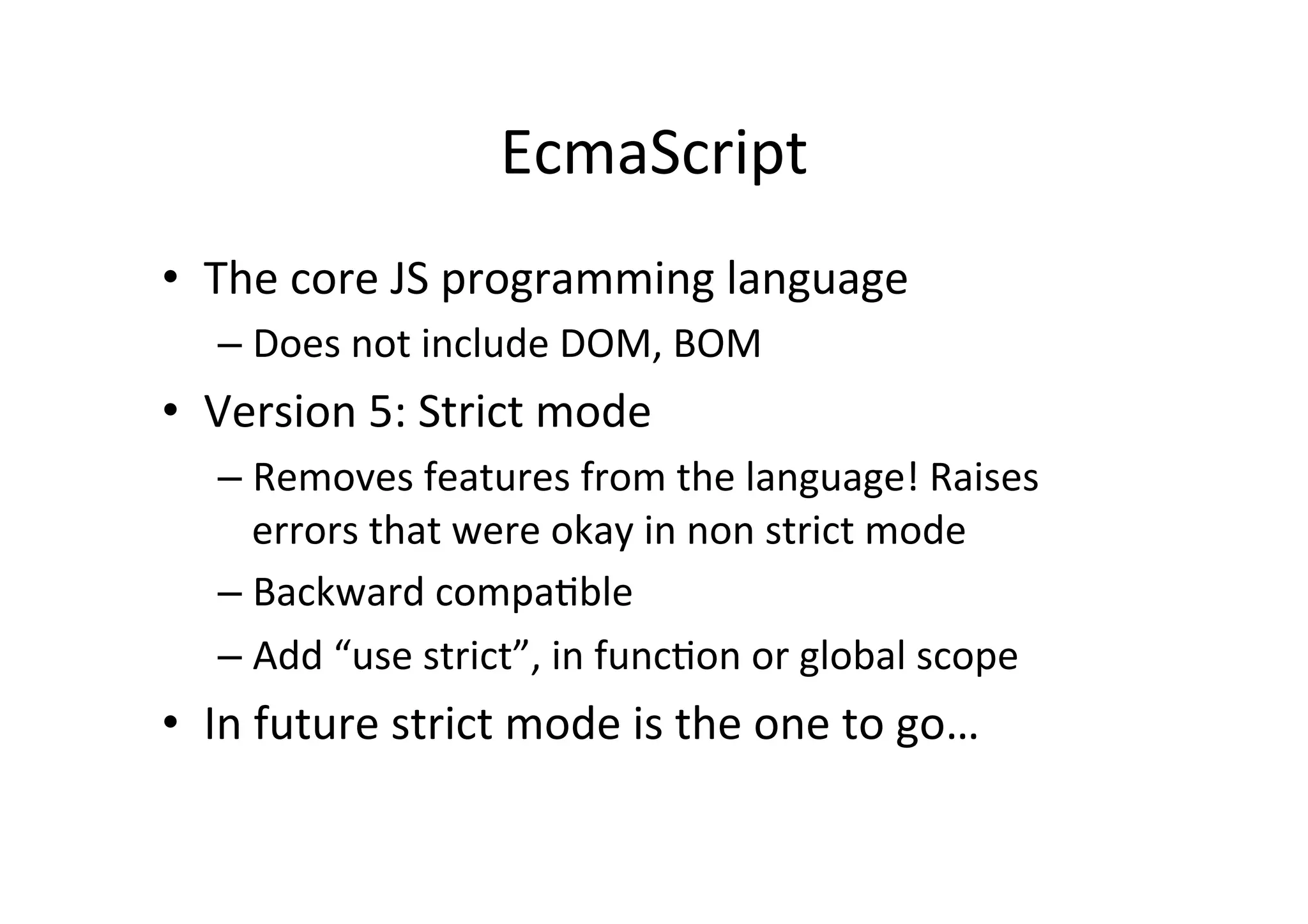 EcmaScript

• The core JS programming language
  – Does not include DOM, BOM
• Version 5: Strict mode
  – Removes features from the language! Raises errors that were okay in non strict mode
  – Backward compatible
  – Add “use strict”, in function or global scope
• In future strict mode is the one to go…